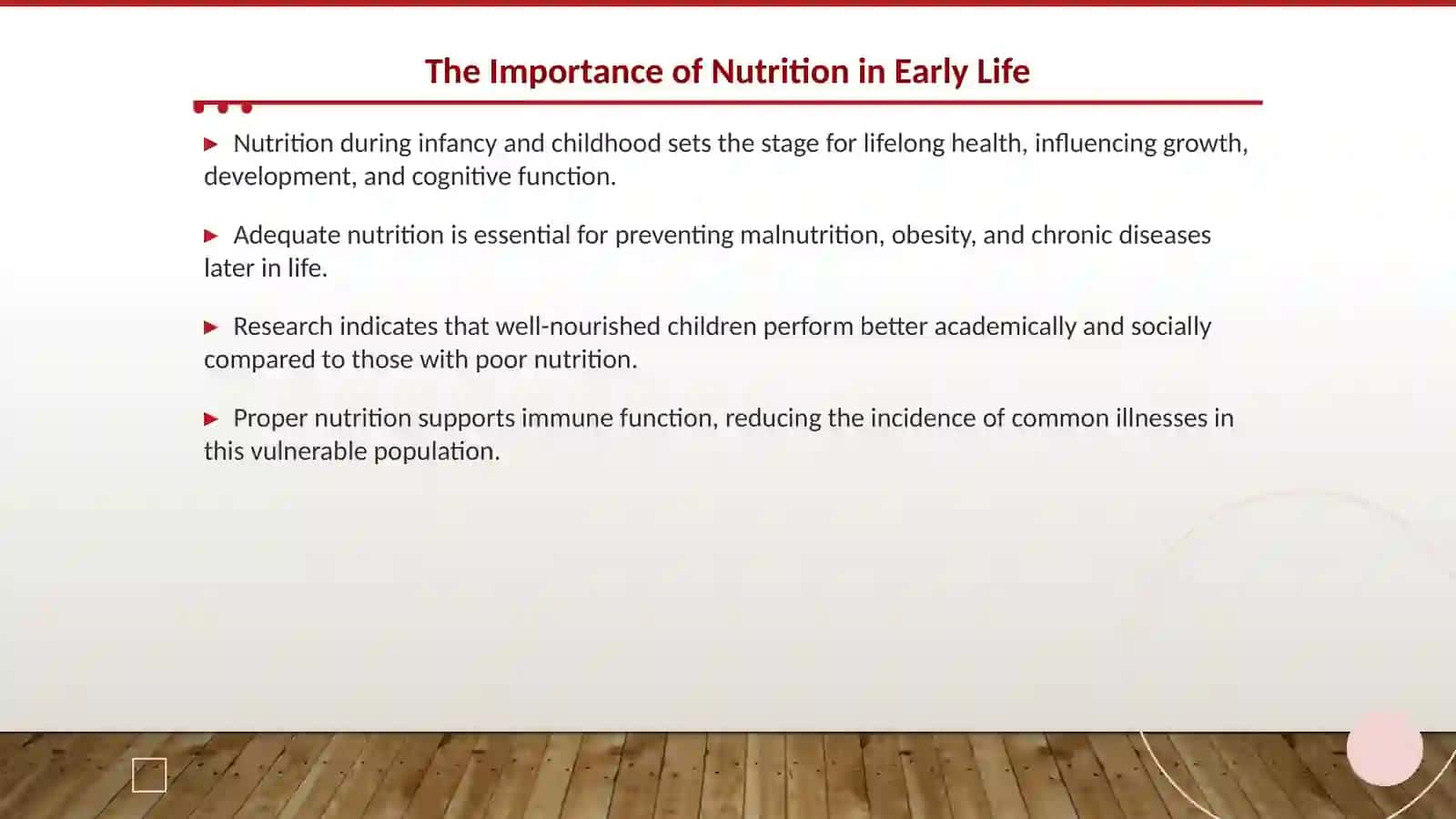 The Importance of Nutrition in Early Life

▶ Nutrition during infancy and childhood sets the stage for lifelong health, influencing growth, development, and cognitive function.

▶ Adequate nutrition is essential for preventing malnutrition, obesity, and chronic diseases later in life.

▶ Research indicates that well-nourished children perform better academically and socially compared to those with poor nutrition.

▶ Proper nutrition supports immune function, reducing the incidence of common illnesses in this vulnerable population.